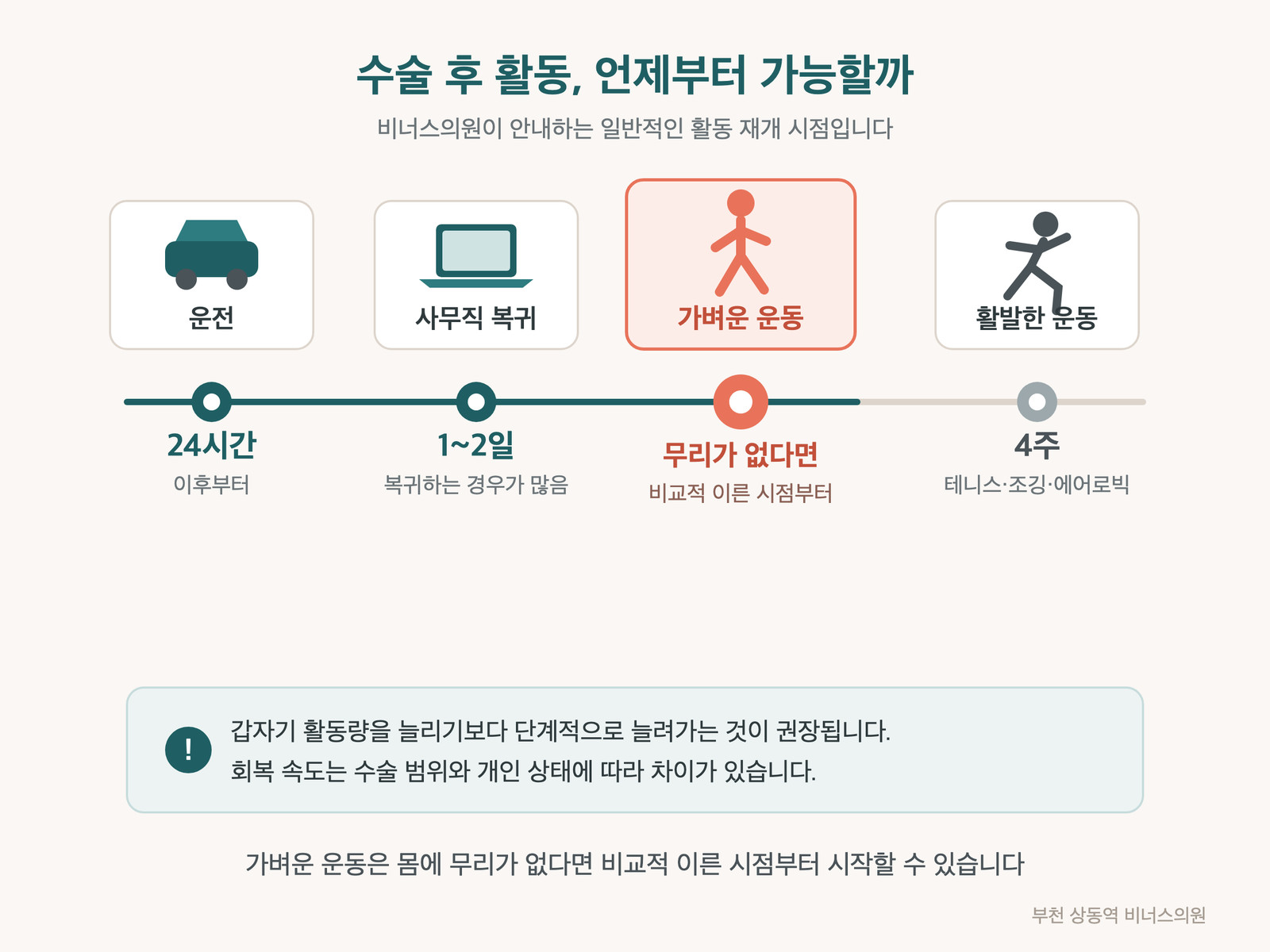 수술 후 활동, 언제부터 가능할까
비너스의원이 안내하는 일반적인 활동 재개 시점입니다

운전

사무직 복귀

가벼운 운동

활발한 운동

24시간
이후부터

1~2일
복귀하는 경우가 많음

무리가 없다면
비교적 이른 시점부터

4주
테니스·조깅·에어로빅

!

갑자기 활동량을 늘리기보다 단계적으로 늘려가는 것이 권장됩니다.
회복 속도는 수술 범위와 개인 상태에 따라 차이가 있습니다.

가벼운 운동은 몸에 무리가 없다면 비교적 이른 시점부터 시작할 수 있습니다

부천 상동역 비너스의원